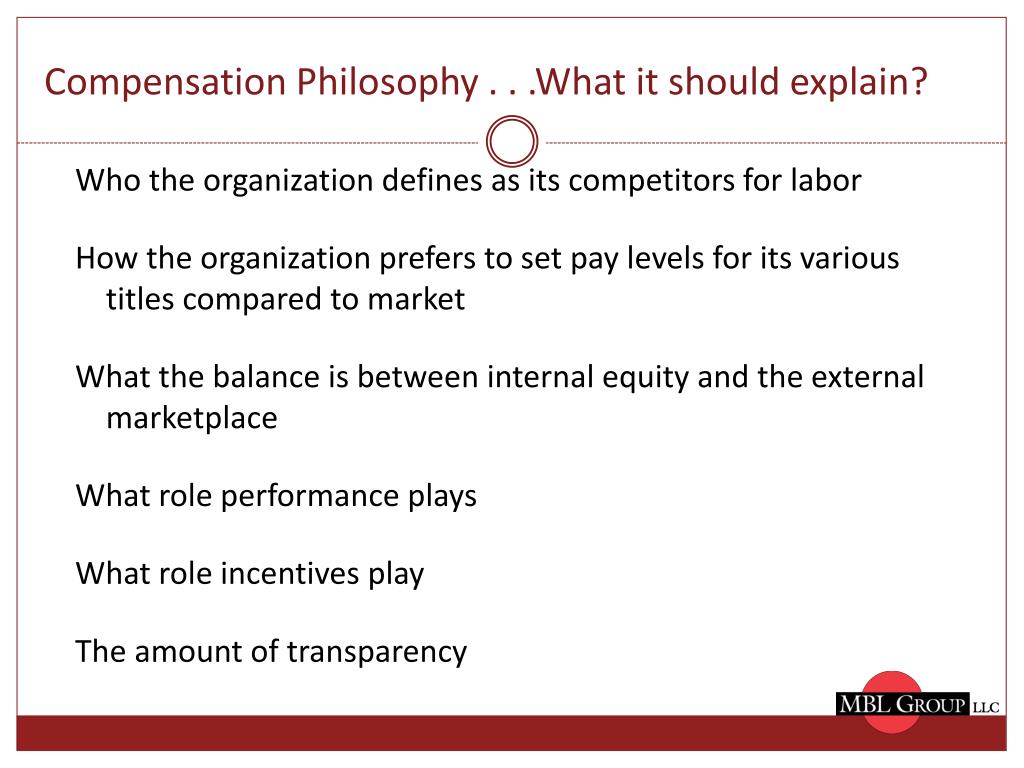 Compensation Philosophy . . .What it should explain?

Who the organization defines as its competitors for labor

How the organization prefers to set pay levels for its various titles compared to market

What the balance is between internal equity and the external marketplace

What role performance plays

What role incentives play

The amount of transparency

MBL GROUP LLC